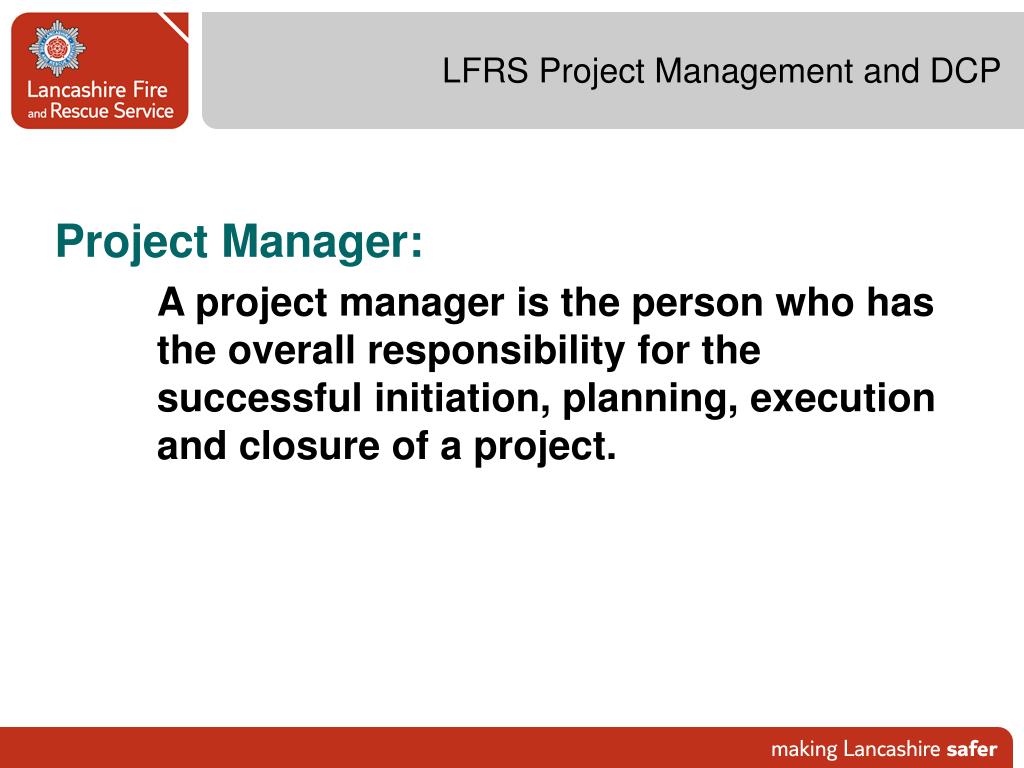 Lancashire Fire and Rescue Service

LFRS Project Management and DCP

Project Manager:

A project manager is the person who has the overall responsibility for the successful initiation, planning, execution and closure of a project.

making Lancashire safer